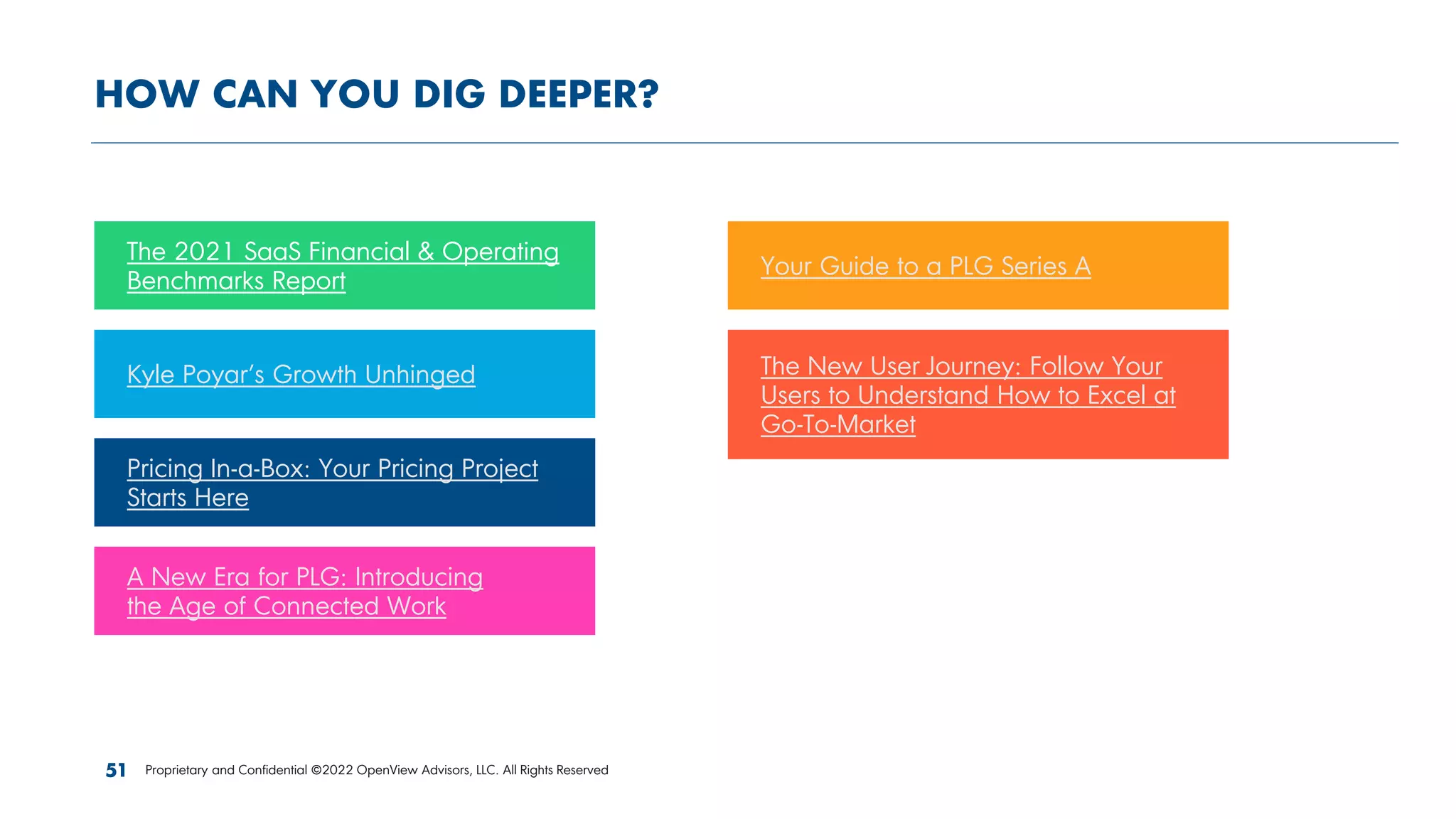 HOW CAN YOU DIG DEEPER?

The 2021 SaaS Financial & Operating Benchmarks Report

Kyle Poyar's Growth Unhinged

Pricing In-a-Box: Your Pricing Project Starts Here

A New Era for PLG: Introducing the Age of Connected Work

Your Guide to a PLG Series A

The New User Journey: Follow Your Users to Understand How to Excel at Go-To-Market

51 Proprietary and Confidential ©2022 OpenView Advisors, LLC. All Rights Reserved